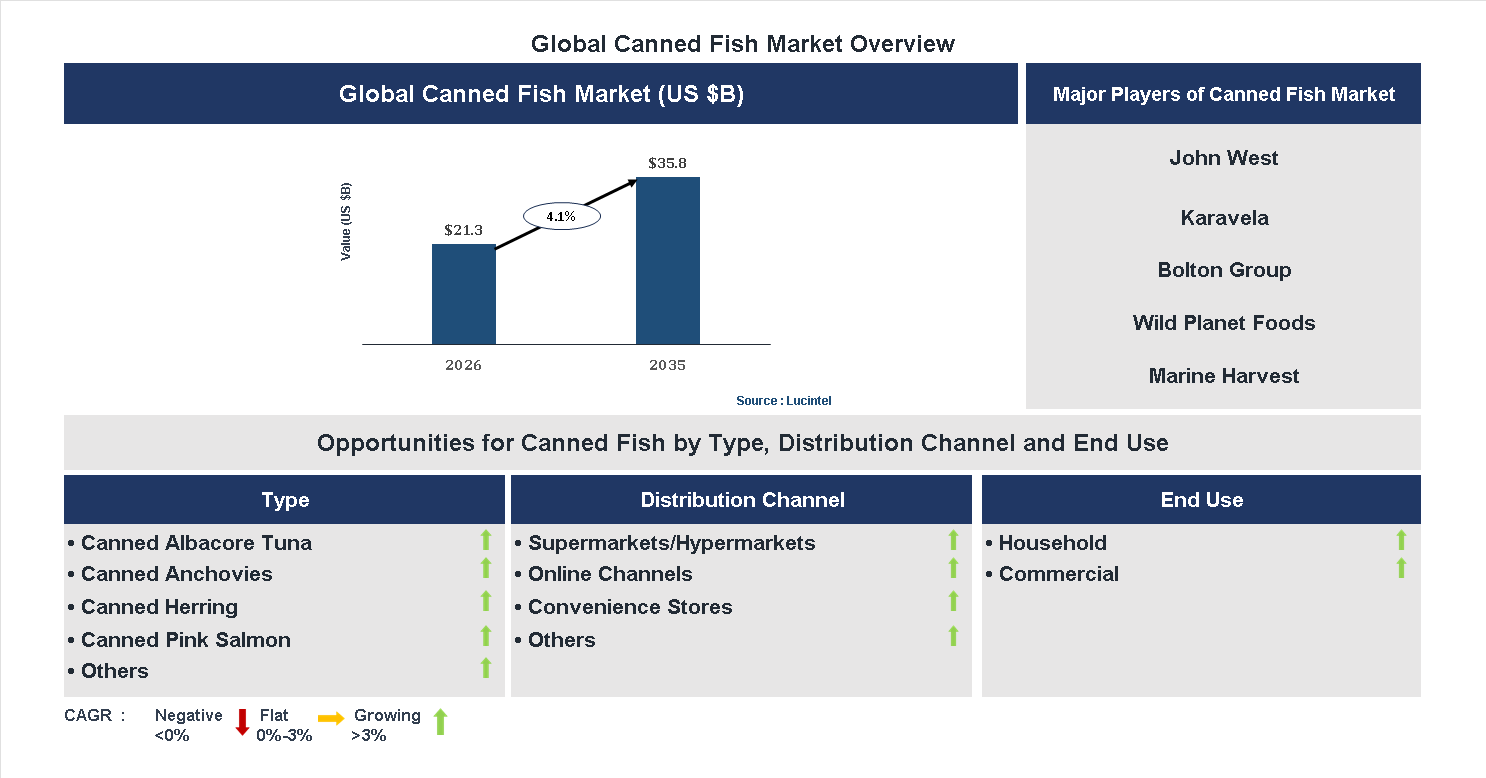 Global Canned Fish Market Overview

Global Canned Fish Market (US $B)

Value (US $B)

$21.3

4.1%

$35.8

2026

2035

Source : Lucintel

Major Players of Canned Fish Market

John West

Karavela

Bolton Group

Wild Planet Foods

Marine Harvest

Opportunities for Canned Fish by Type, Distribution Channel and End Use

Type

• Canned Albacore Tuna
• Canned Anchovies
• Canned Herring
• Canned Pink Salmon
• Others

Distribution Channel

• Supermarkets/Hypermarkets
• Online Channels
• Convenience Stores
• Others

End Use

• Household
• Commercial

CAGR : Negative <0% Flat 0%-3% Growing >3%